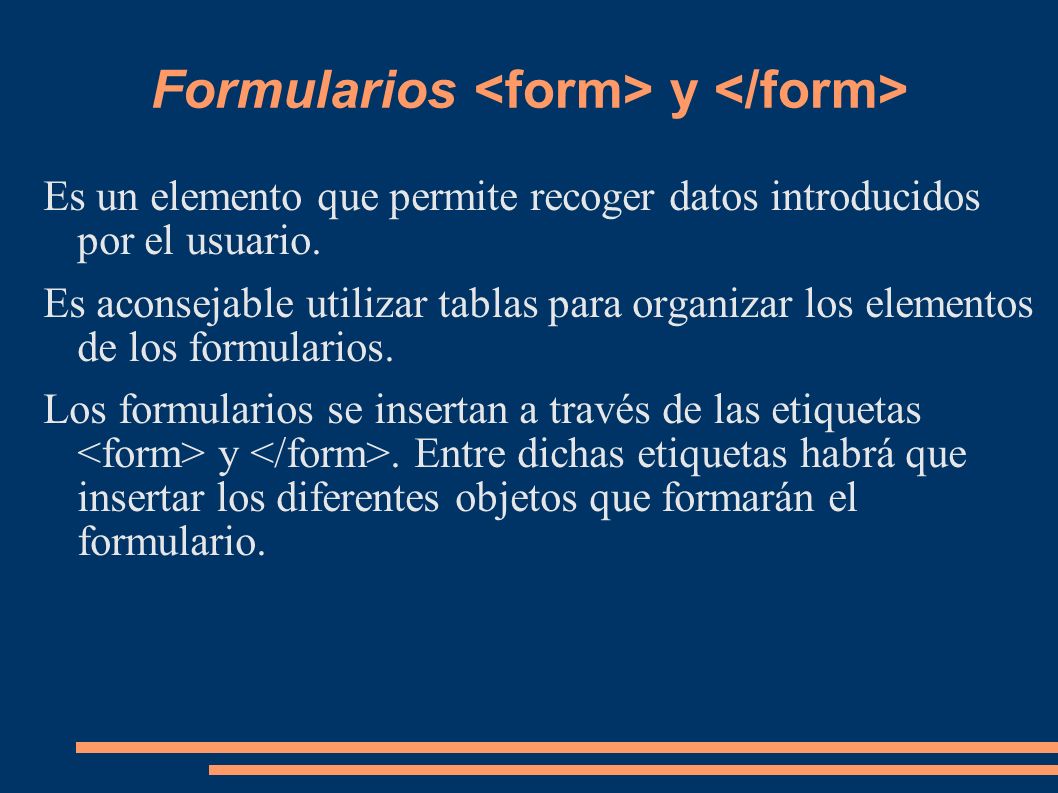 Formularios <form> y </form>

Es un elemento que permite recoger datos introducidos por el usuario.

Es aconsejable utilizar tablas para organizar los elementos de los formularios.

Los formularios se insertan a través de las etiquetas <form> y </form>. Entre dichas etiquetas habrá que insertar los diferentes objetos que formarán el formulario.